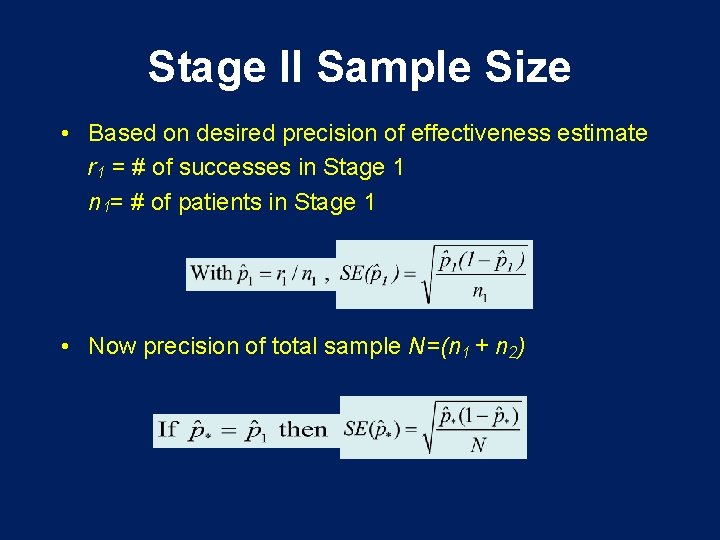 Stage II Sample Size

• Based on desired precision of effectiveness estimate
$r_1$ = # of successes in Stage 1
$n_1$= # of patients in Stage 1

With $\hat{p}_1 = r_1 / n_1$ , $SE(\hat{p}_1) = \sqrt{\frac{\hat{p}_1(1-\hat{p}_1)}{n_1}}$

• Now precision of total sample $N=(n_1 + n_2)$

If $\hat{p}_* = \hat{p}_1$ then $SE(\hat{p}_*) = \sqrt{\frac{\hat{p}_*(1-\hat{p}_*)}{N}}$